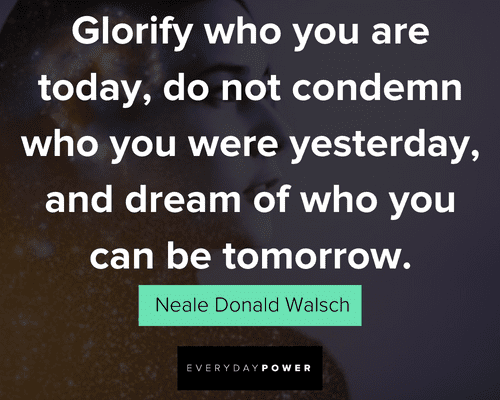 Glorify who you are today, do not condemn who you were yesterday, and dream of who you can be tomorrow.

Neale Donald Walsch

EVERYDAYPOWER